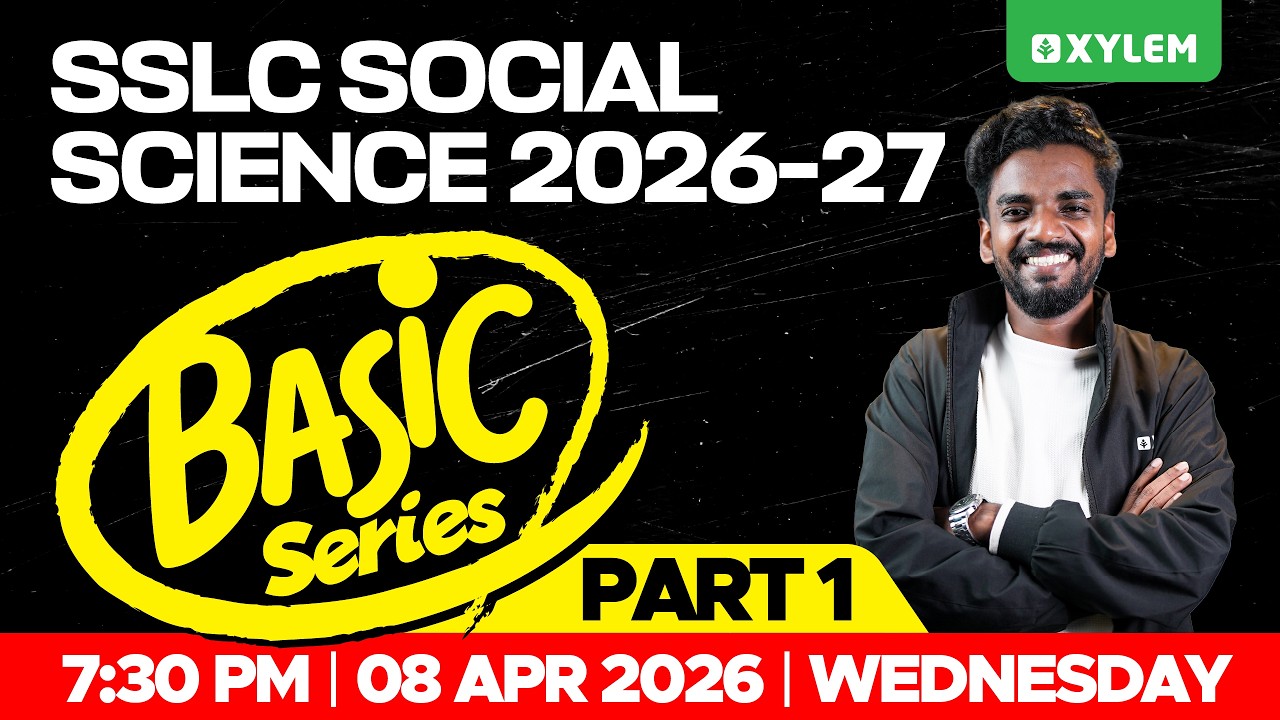 XYLEM

SSLC SOCIAL SCIENCE 2026-27

BASIC Series

PART 1

7:30 PM | 08 APR 2026 | WEDNESDAY